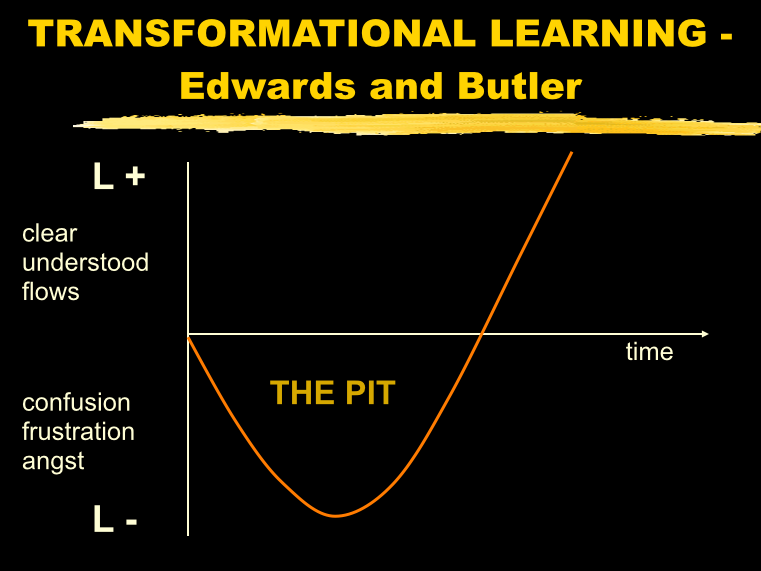 TRANSFORMATIONAL LEARNING - Edwards and Butler

L +

clear
understood
flows

time

THE PIT

confusion
frustration
angst

L -